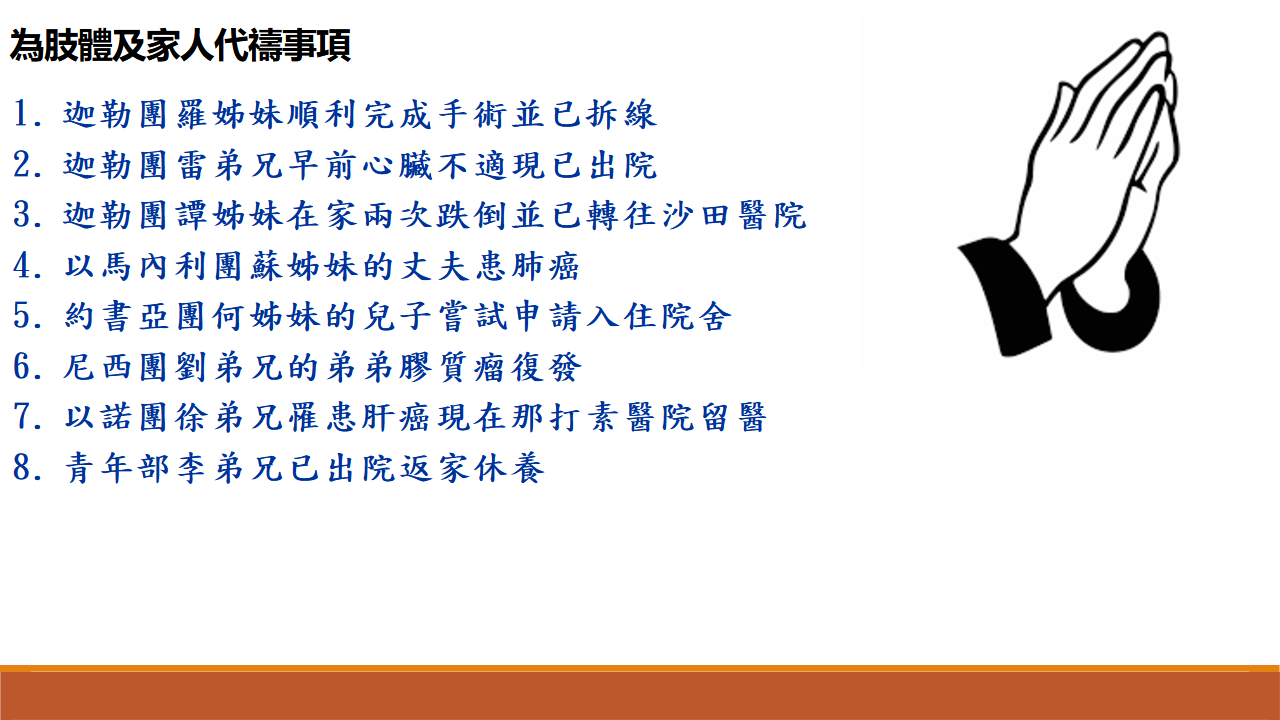 為肢體及家人代禱事項

1. 迦勒團羅姊妹順利完成手術並已拆線
2. 迦勒團雷弟兄早前心臟不適現已出院
3. 迦勒團譚姊妹在家兩次跌倒並已轉往沙田醫院
4. 以馬內利團蘇姊妹的丈夫患肺癌
5. 約書亞團何姊妹的兒子嘗試申請入住院舍
6. 尼西團劉弟兄的弟弟膠質瘤復發
7. 以諾團徐弟兄罹患肝癌現在那打素醫院留醫
8. 青年部李弟兄已出院返家休養